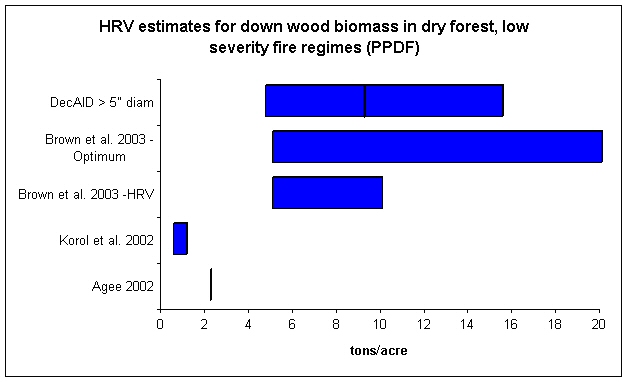 HRV estimates for down wood biomass in dry forest, low severity fire regimes (PPDF)

DecAID > 5" diam

Brown et al. 2003 - Optimum

Brown et al. 2003 -HRV

Korol et al. 2002

Agee 2002

0
2
4
6
8
10
12
14
16
18
20

tons/acre